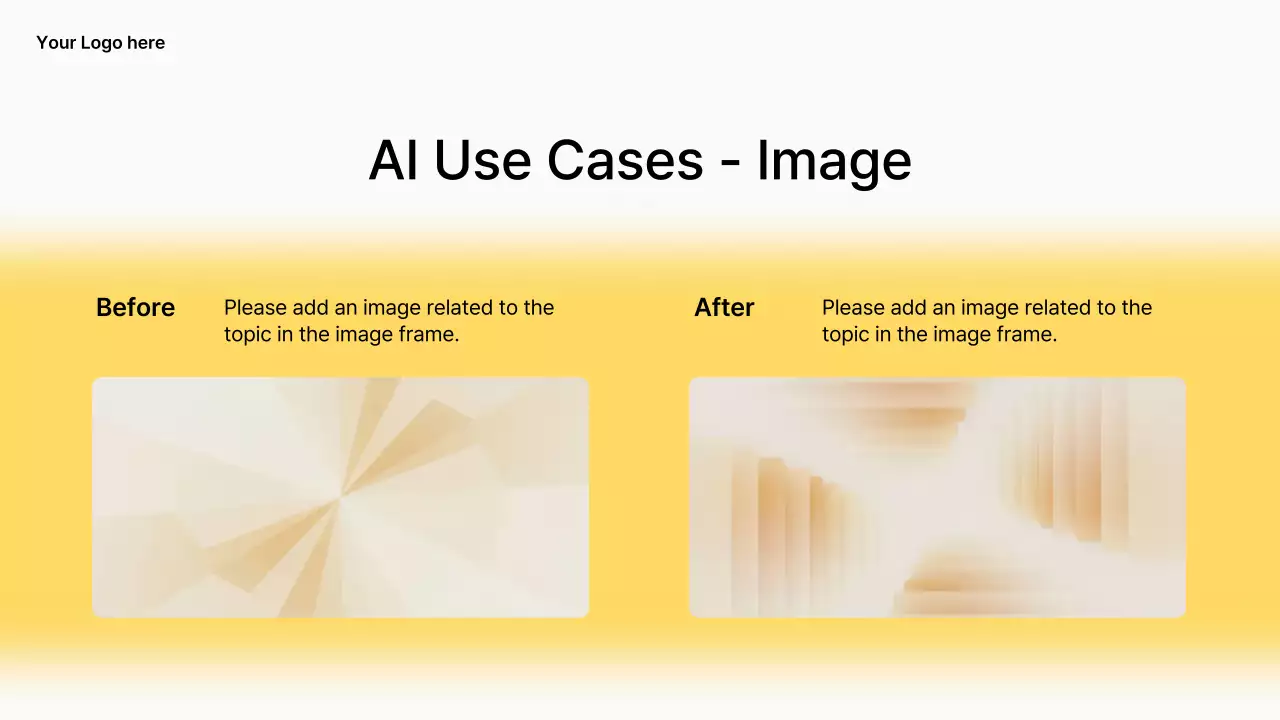 Your Logo here

AI Use Cases - Image

Before

Please add an image related to the topic in the image frame.

After

Please add an image related to the topic in the image frame.